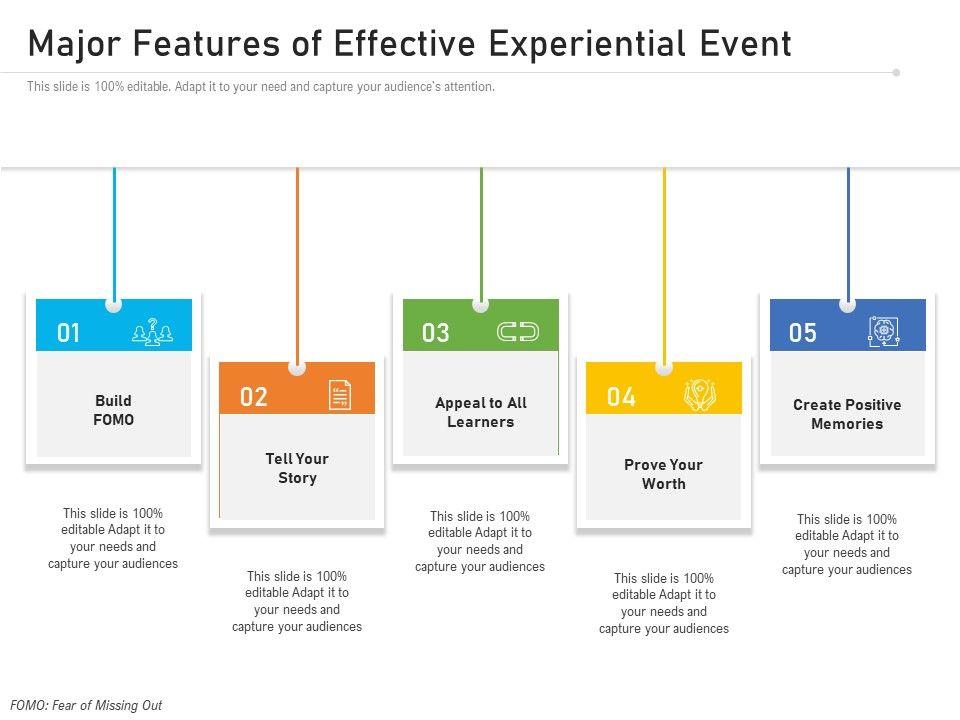 Major Features of Effective Experiential Event

This slide is 100% editable. Adapt it to your need and capture your audience's attention.

01

Build FOMO

This slide is 100% editable Adapt it to your needs and capture your audiences

02

Tell Your Story

This slide is 100% editable Adapt it to your needs and capture your audiences

03

Appeal to All Learners

This slide is 100% editable Adapt it to your needs and capture your audiences

04

Prove Your Worth

This slide is 100% editable Adapt it to your needs and capture your audiences

05

Create Positive Memories

This slide is 100% editable Adapt it to your needs and capture your audiences

FOMO: Fear of Missing Out